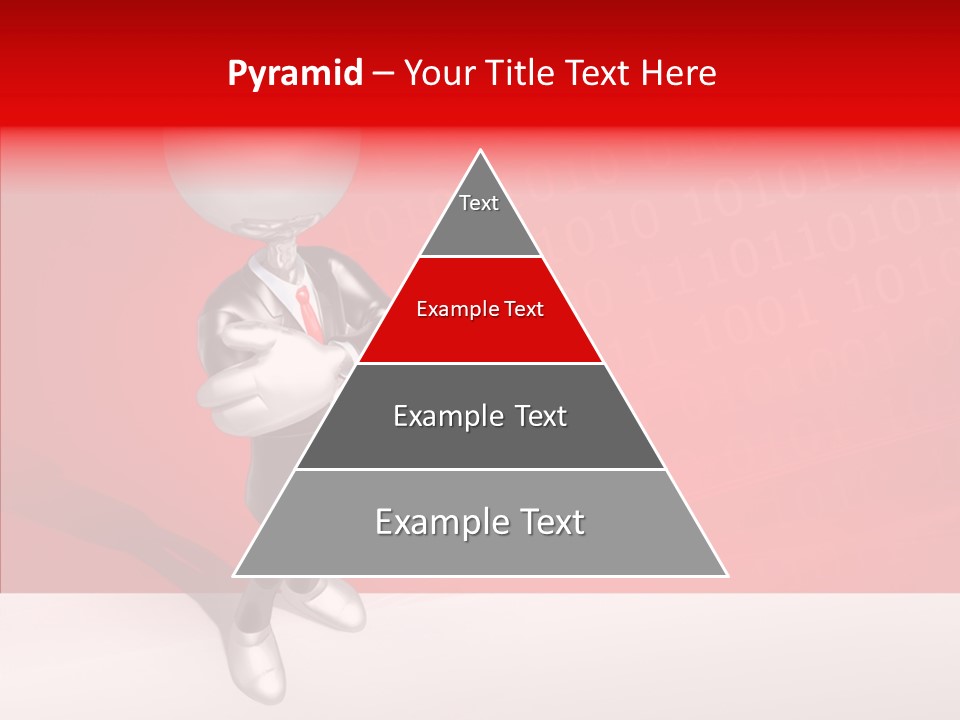 Pyramid – Your Title Text Here

Text

Example Text

Example Text

Example Text